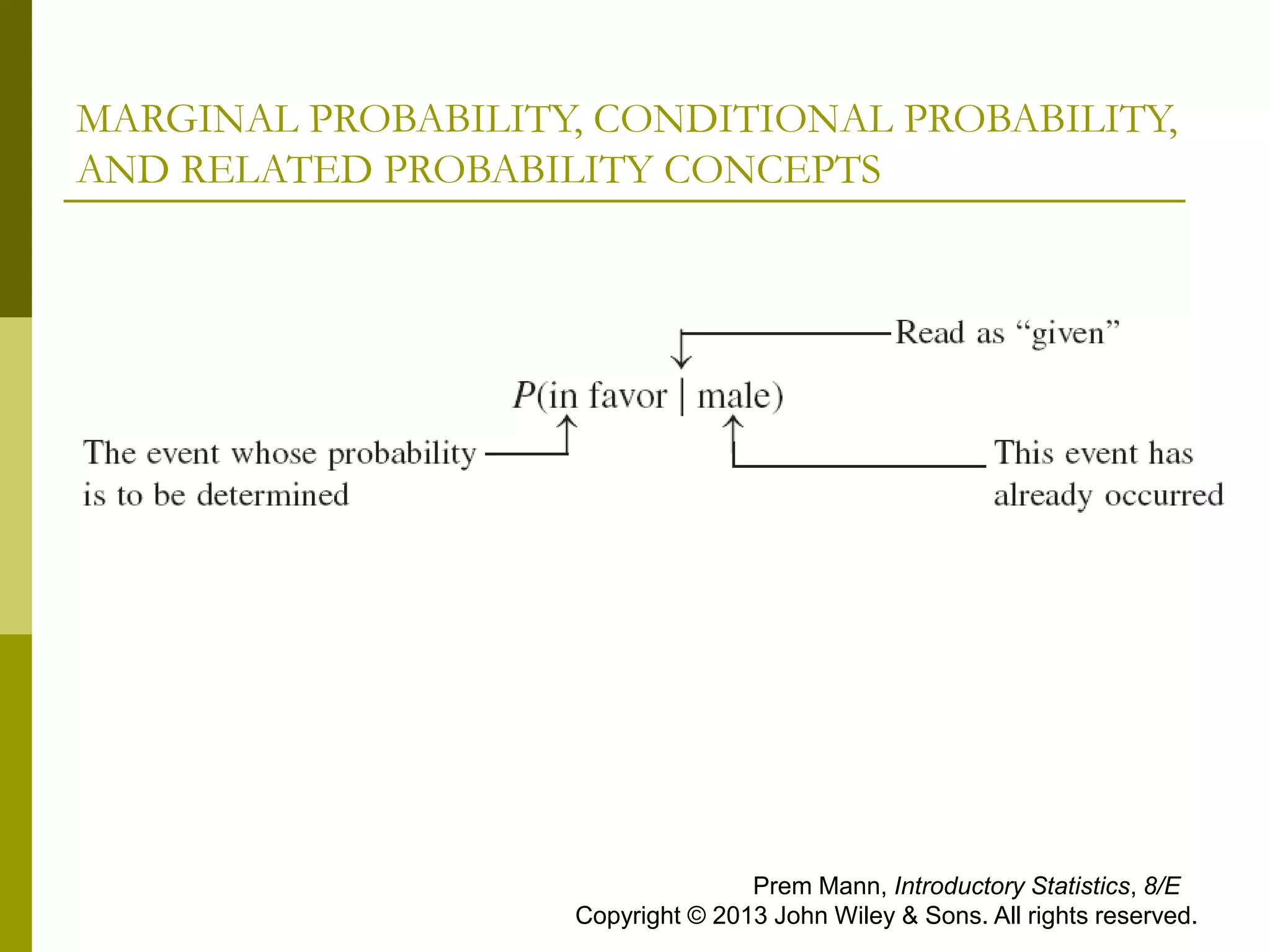 MARGINAL PROBABILITY, CONDITIONAL PROBABILITY, AND RELATED PROBABILITY CONCEPTS

Read as “given”

$P(\text{in favor} \mid \text{male})$

The event whose probability is to be determined

This event has already occurred

Prem Mann, Introductory Statistics, 8/E
Copyright © 2013 John Wiley & Sons. All rights reserved.